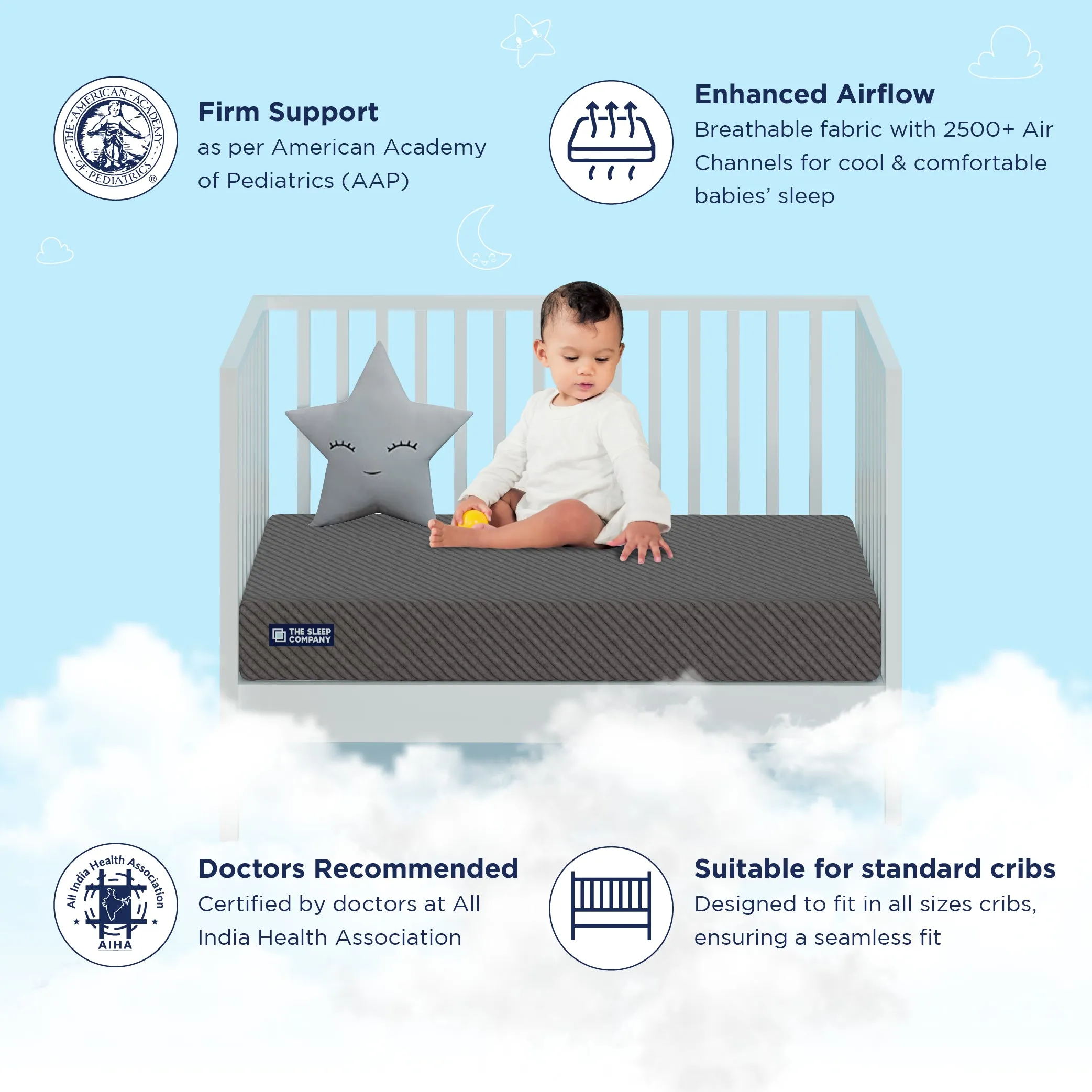 THE AMERICAN ACADEMY OF PEDIATRICS ®

Firm Support
as per American Academy of Pediatrics (AAP)

Enhanced Airflow
Breathable fabric with 2500+ Air Channels for cool & comfortable babies' sleep

THE SLEEP COMPANY

All India Health Association
AIHA

Doctors Recommended
Certified by doctors at All India Health Association

Suitable for standard cribs
Designed to fit in all sizes cribs, ensuring a seamless fit